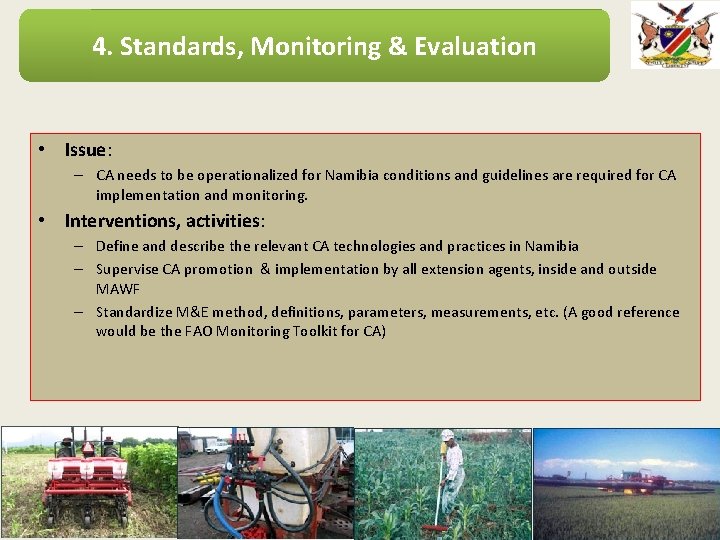 4. Standards, Monitoring & Evaluation

• Issue:
– CA needs to be operationalized for Namibia conditions and guidelines are required for CA implementation and monitoring.

• Interventions, activities:
– Define and describe the relevant CA technologies and practices in Namibia
– Supervise CA promotion & implementation by all extension agents, inside and outside MAWF
– Standardize M&E method, definitions, parameters, measurements, etc. (A good reference would be the FAO Monitoring Toolkit for CA)